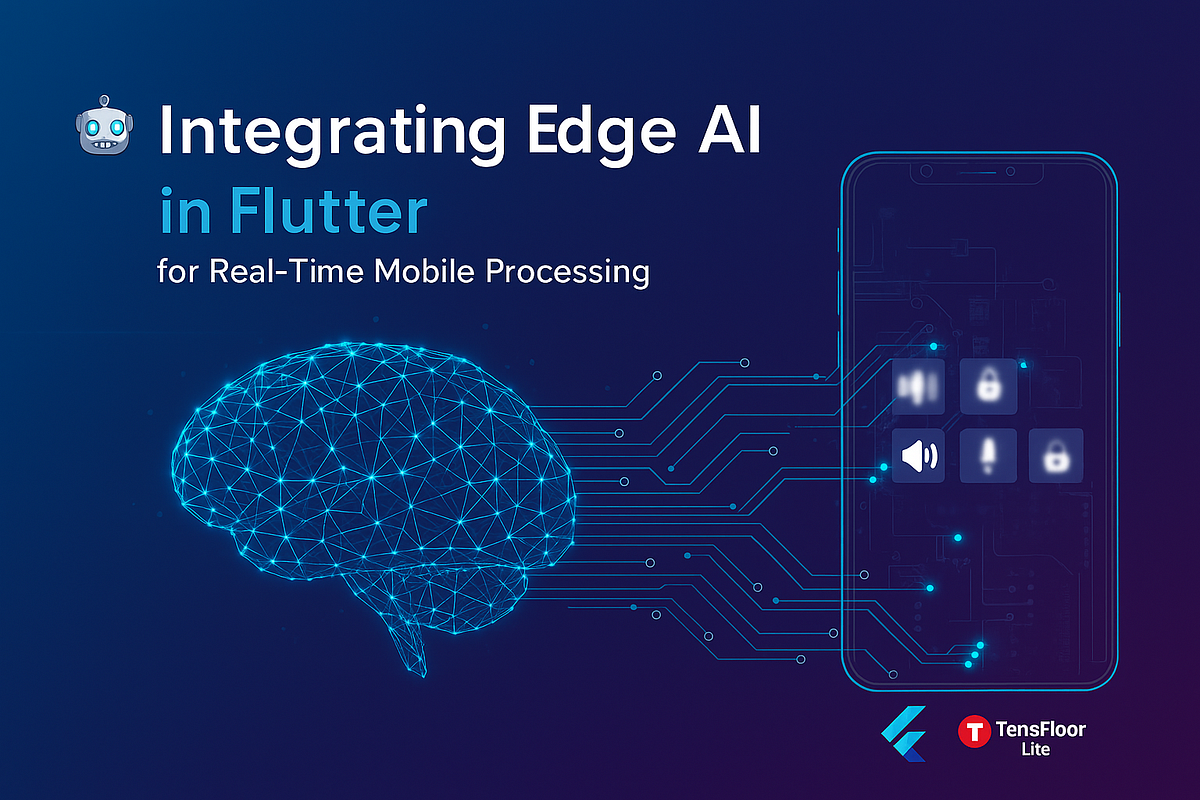 Integrating Edge AI
in Flutter
for Real-Time Mobile Processing

TensFloor
Lite